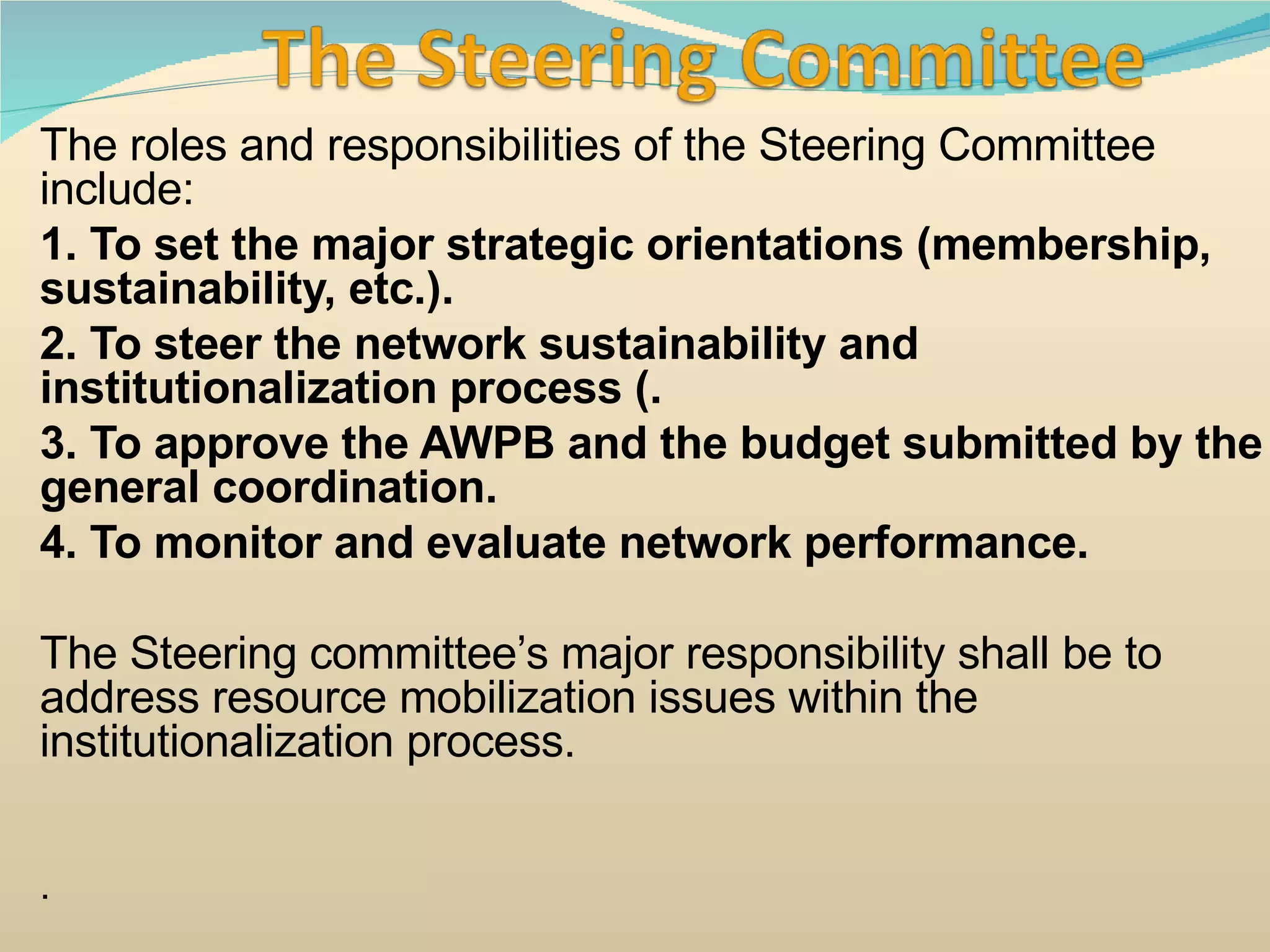 The Steering Committee

The roles and responsibilities of the Steering Committee include:

1. To set the major strategic orientations (membership, sustainability, etc.).

2. To steer the network sustainability and institutionalization process (.

3. To approve the AWPB and the budget submitted by the general coordination.

4. To monitor and evaluate network performance.

The Steering committee’s major responsibility shall be to address resource mobilization issues within the institutionalization process.

.